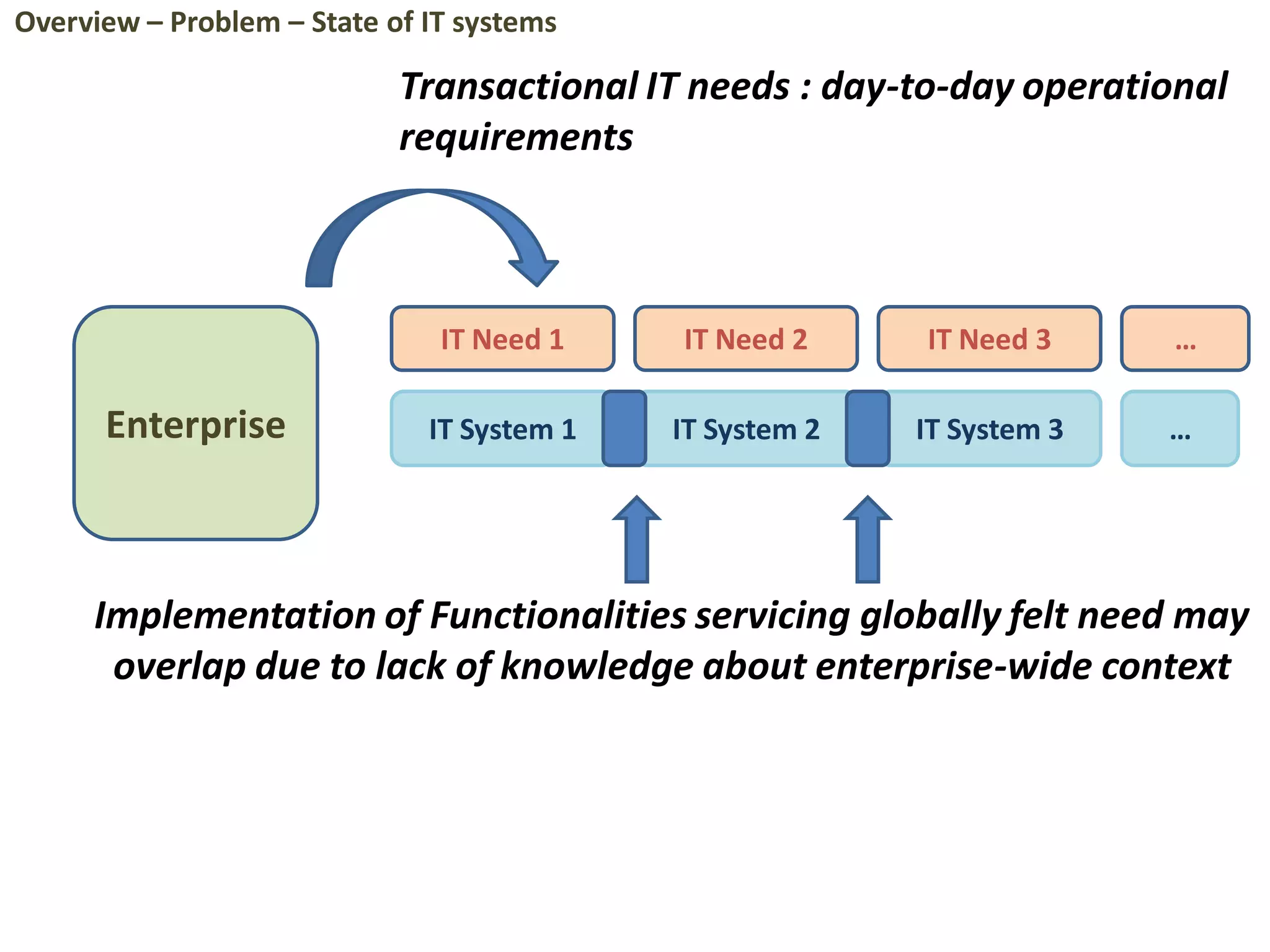 Overview – Problem – State of IT systems

Transactional IT needs : day-to-day operational requirements

Enterprise

IT Need 1

IT Need 2

IT Need 3

…

IT System 1

IT System 2

IT System 3

…

Implementation of Functionalities servicing globally felt need may overlap due to lack of knowledge about enterprise-wide context